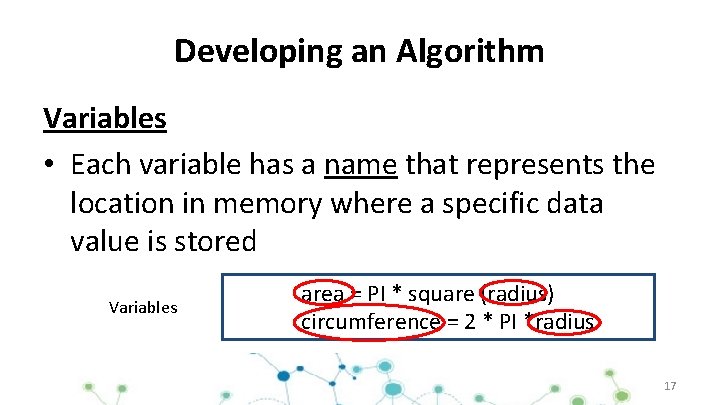 Developing an Algorithm

Variables

• Each variable has a name that represents the location in memory where a specific data value is stored

Variables

area = PI * square (radius)
circumference = 2 * PI * radius

17